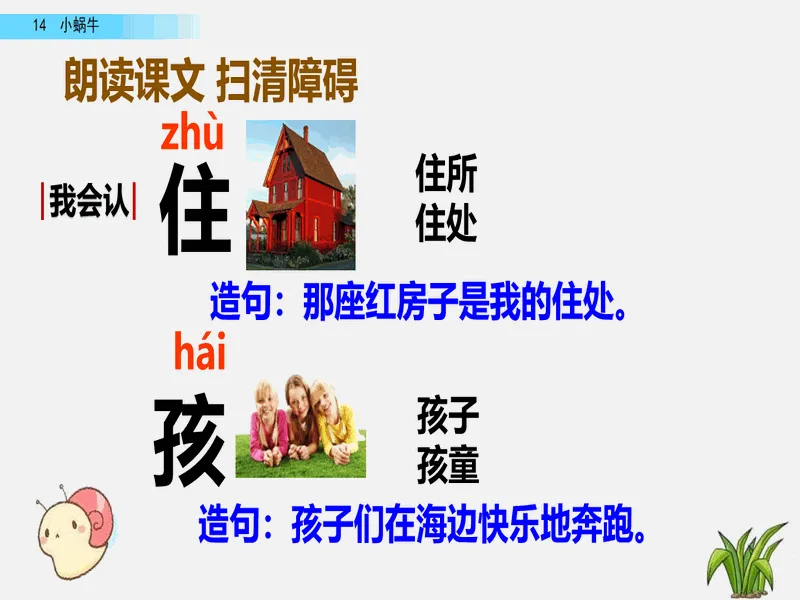 14 小蜗牛

朗读课文 扫清障碍

我会认

zhù
住

住所
住处

造句：那座红房子是我的住处。

hái
孩

孩子
孩童

造句：孩子们在海边快乐地奔跑。